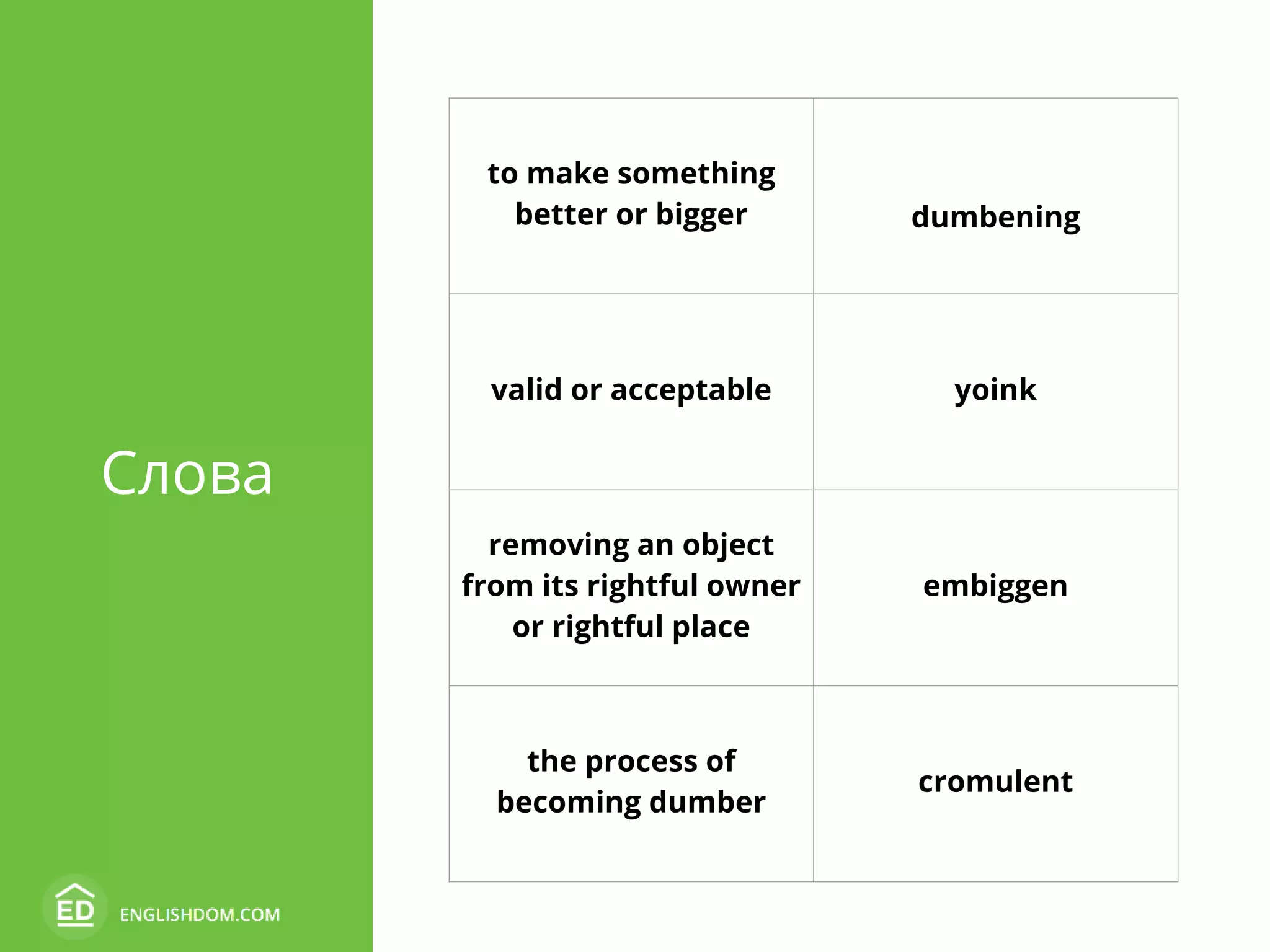 Слова

| to make something better or bigger | dumbening |
|---|---|
| valid or acceptable | yoink |
| removing an object from its rightful owner or rightful place | embiggen |
| the process of becoming dumber | cromulent |

ED ENGLISHDOM.COM